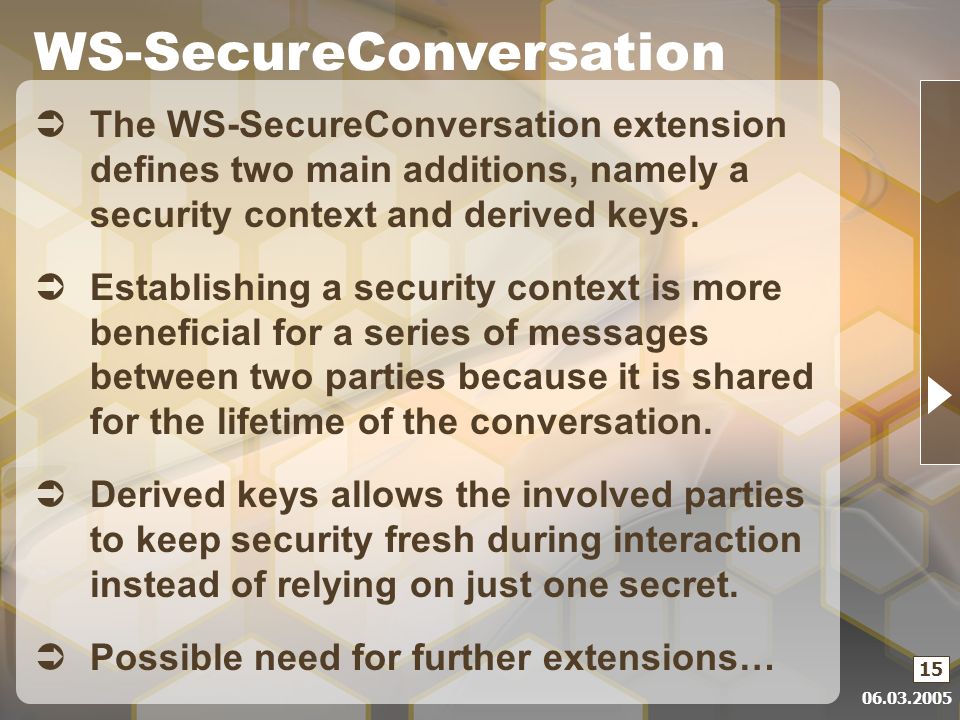 WS-SecureConversation

➲ The WS-SecureConversation extension defines two main additions, namely a security context and derived keys.

➲ Establishing a security context is more beneficial for a series of messages between two parties because it is shared for the lifetime of the conversation.

➲ Derived keys allows the involved parties to keep security fresh during interaction instead of relying on just one secret.

➲ Possible need for further extensions…

15

06.03.2005